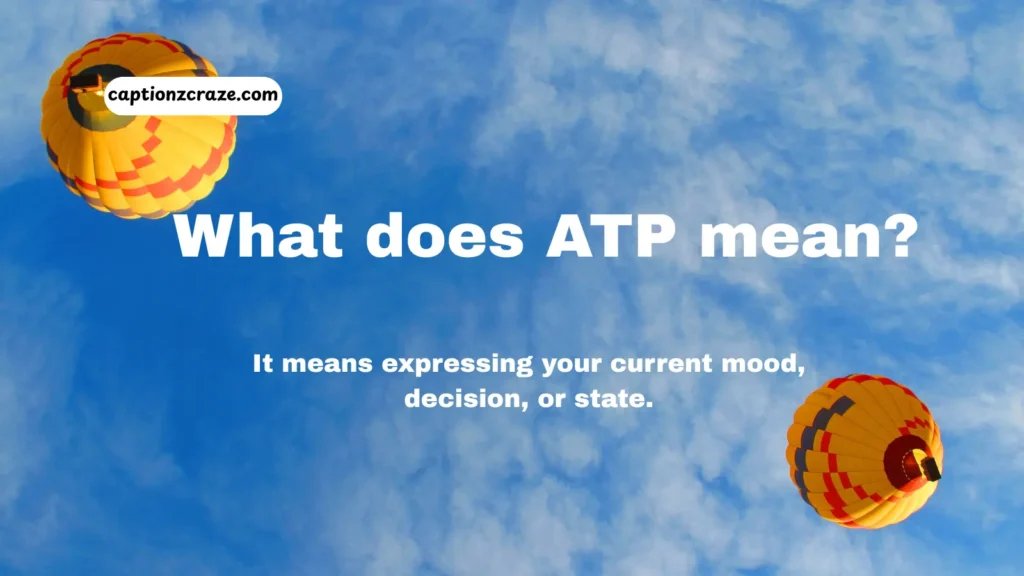 captionzcraze.com

What does ATP mean?

It means expressing your current mood, decision, or state.